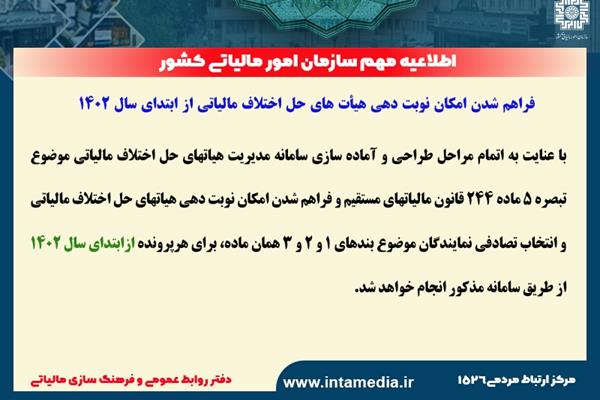 اطلاعیه مهم سازمان امور مالیاتی کشور

فراهم شدن امکان نوبت دهی هیأت های حل اختلاف مالیاتی از ابتدای سال ۱۴۰۲

با عنایت به اتمام مراحل طراحی و آماده سازی سامانه مدیریت هیاتهای حل اختلاف مالیاتی موضوع تبصره ۵ ماده ۲۴۴ قانون مالیاتهای مستقیم و فراهم شدن امکان نوبت دهی هیاتهای حل اختلاف مالیاتی و انتخاب تصادفی نمایندگان موضوع بندهای ۱ و ۲ و ۳ همان ماده، برای هرپرونده ازابتدای سال ۱۴۰۲ از طریق سامانه مذکور انجام خواهد شد.

دفتر روابط عمومی و فرهنگ سازی مالیاتی

www.intamedia.ir

مرکز ارتباط مردمی ۱۵۲۶